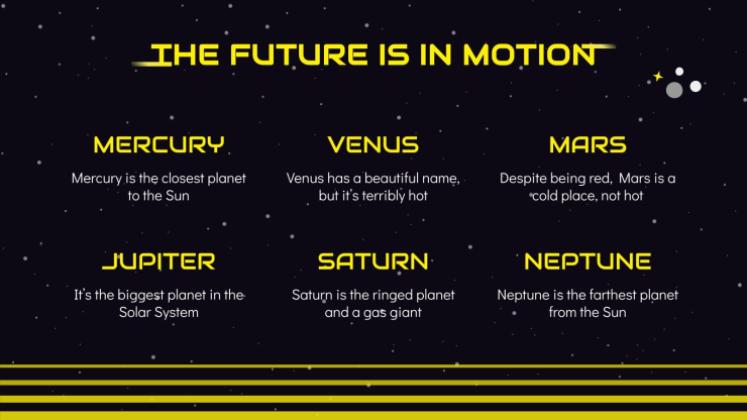 THE FUTURE IS IN MOTION

MERCURY
Mercury is the closest planet to the Sun

VENUS
Venus has a beautiful name, but it's terribly hot

MARS
Despite being red, Mars is a cold place, not hot

JUPITER
It's the biggest planet in the Solar System

SATURN
Saturn is the ringed planet and a gas giant

NEPTUNE
Neptune is the farthest planet from the Sun